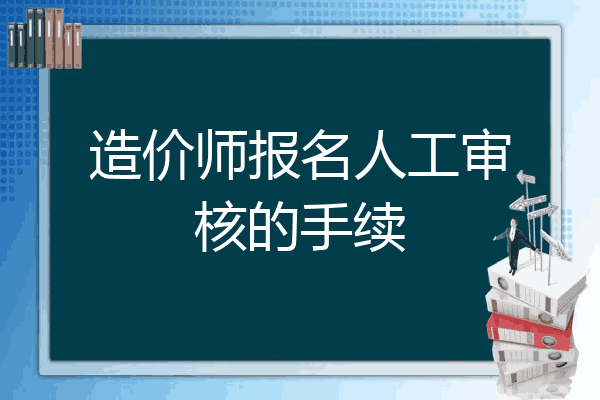 造价师报名人工审核的手续